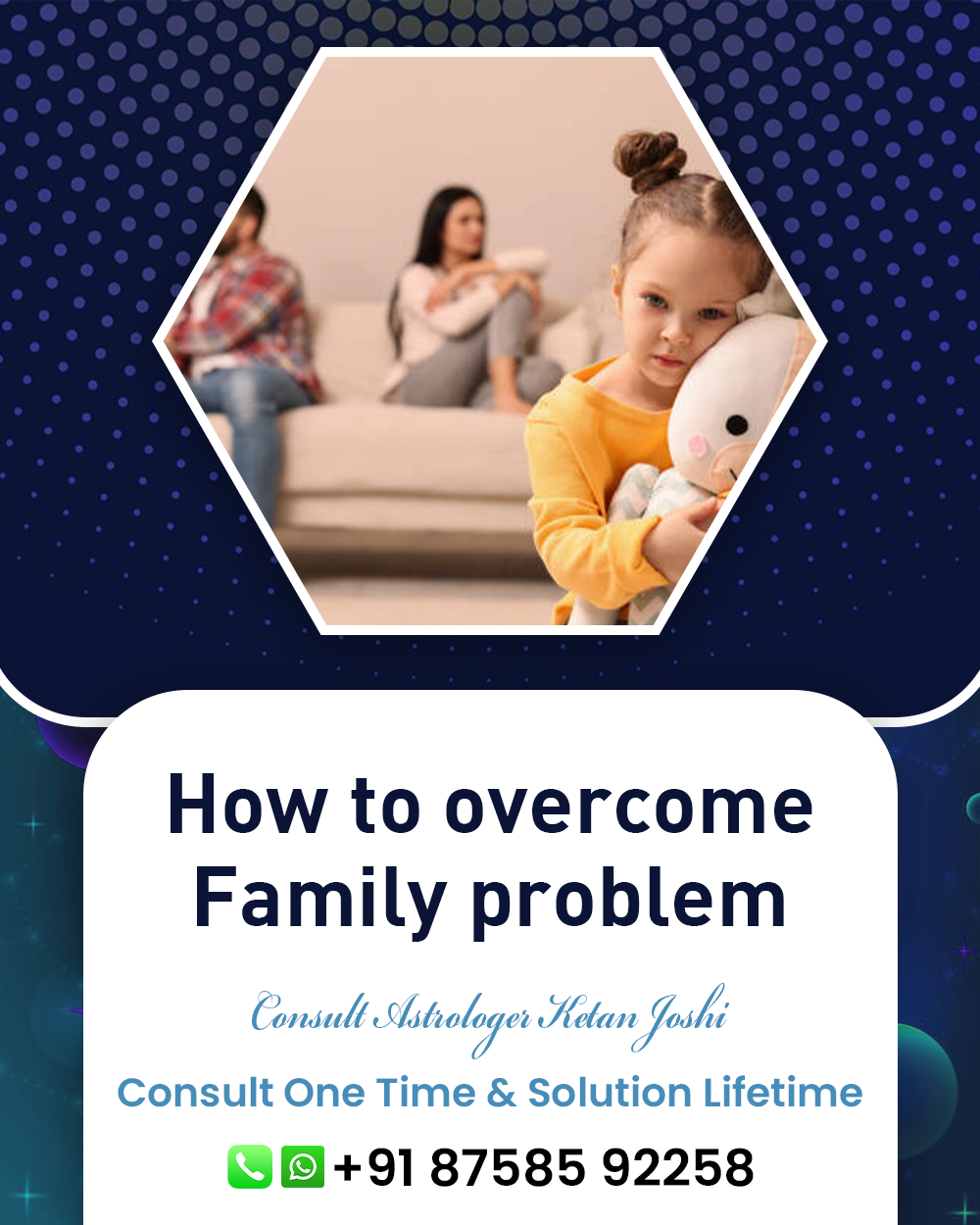 How to overcome Family problem

Consult Astrologer Ketan Joshi

Consult One Time & Solution Lifetime

+91 87585 92258